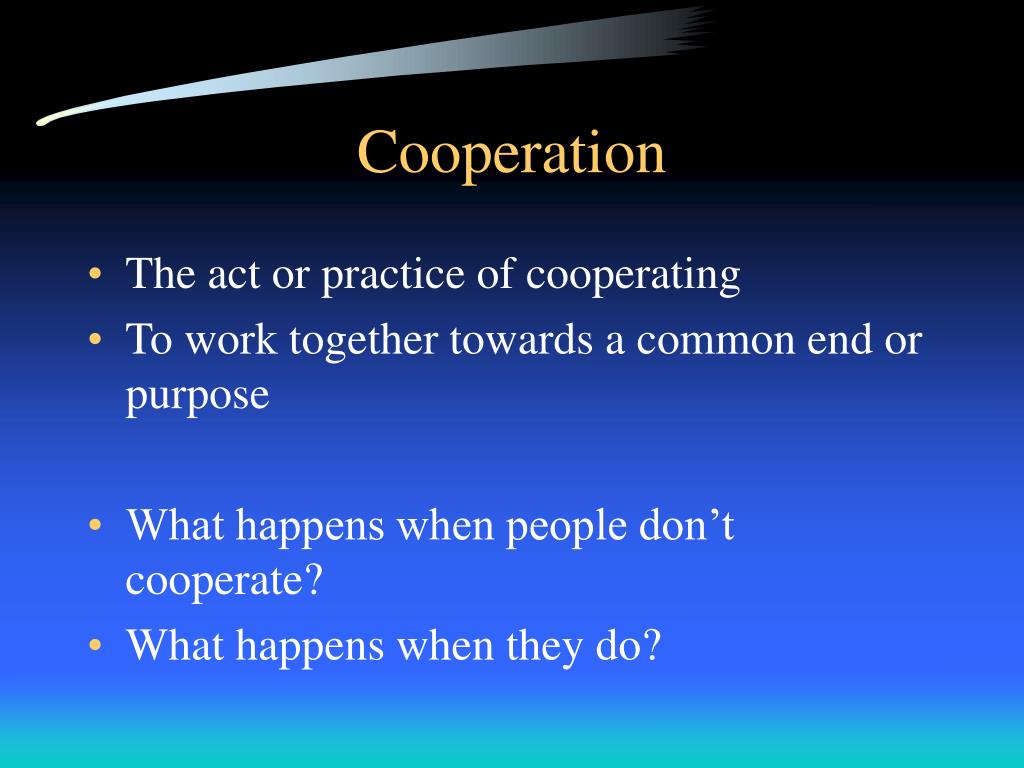 Cooperation

• The act or practice of cooperating
• To work together towards a common end or purpose

• What happens when people don’t cooperate?
• What happens when they do?